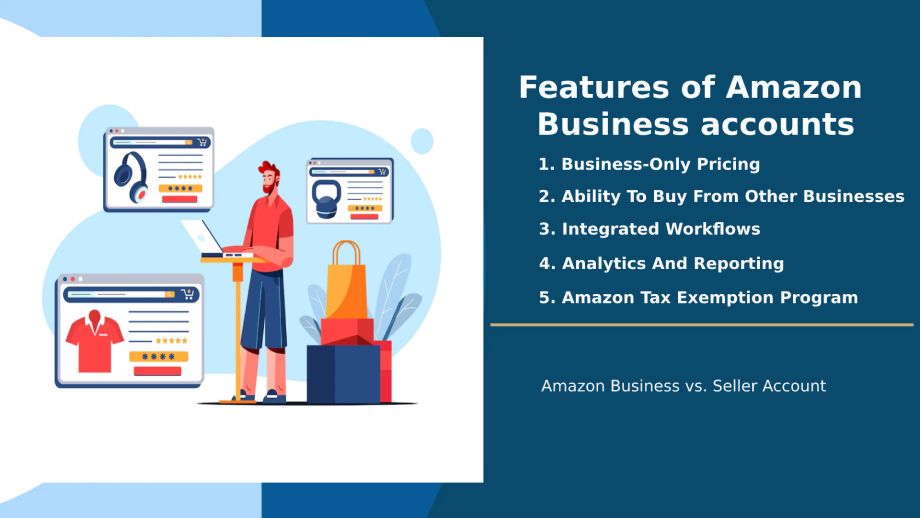 Features of Amazon Business accounts

1. Business-Only Pricing
2. Ability To Buy From Other Businesses
3. Integrated Workflows
4. Analytics And Reporting
5. Amazon Tax Exemption Program

Amazon Business vs. Seller Account